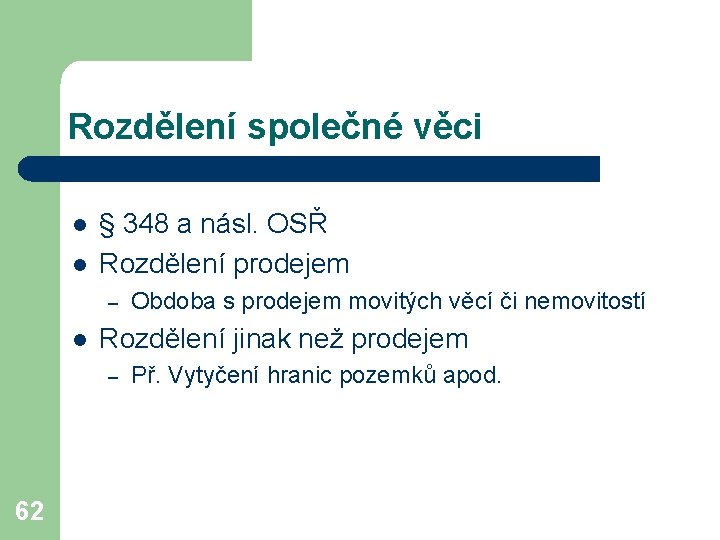 Rozdělení společné věci

- § 348 a násl. OSŘ
- Rozdělení prodejem
  – Obdoba s prodejem movitých věcí či nemovitostí
- Rozdělení jinak než prodejem
  – Př. Vytyčení hranic pozemků apod.

62